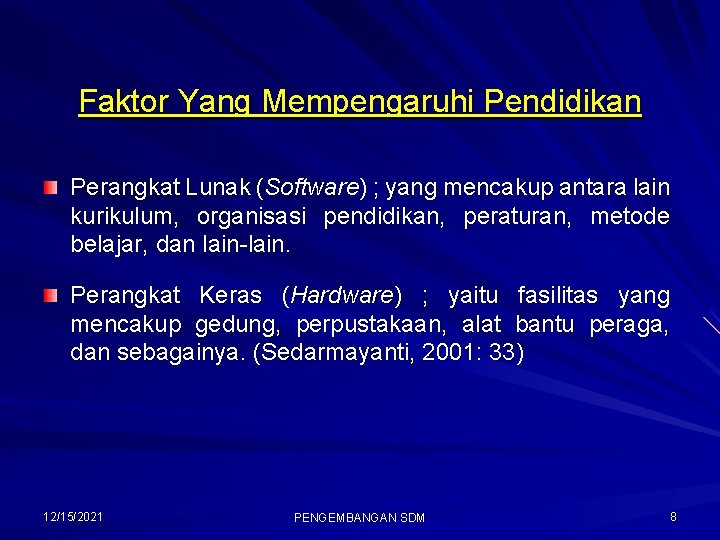 Faktor Yang Mempengaruhi Pendidikan

Perangkat Lunak (Software) ; yang mencakup antara lain kurikulum, organisasi pendidikan, peraturan, metode belajar, dan lain-lain.

Perangkat Keras (Hardware) ; yaitu fasilitas yang mencakup gedung, perpustakaan, alat bantu peraga, dan sebagainya. (Sedarmayanti, 2001: 33)

12/15/2021

PENGEMBANGAN SDM

8